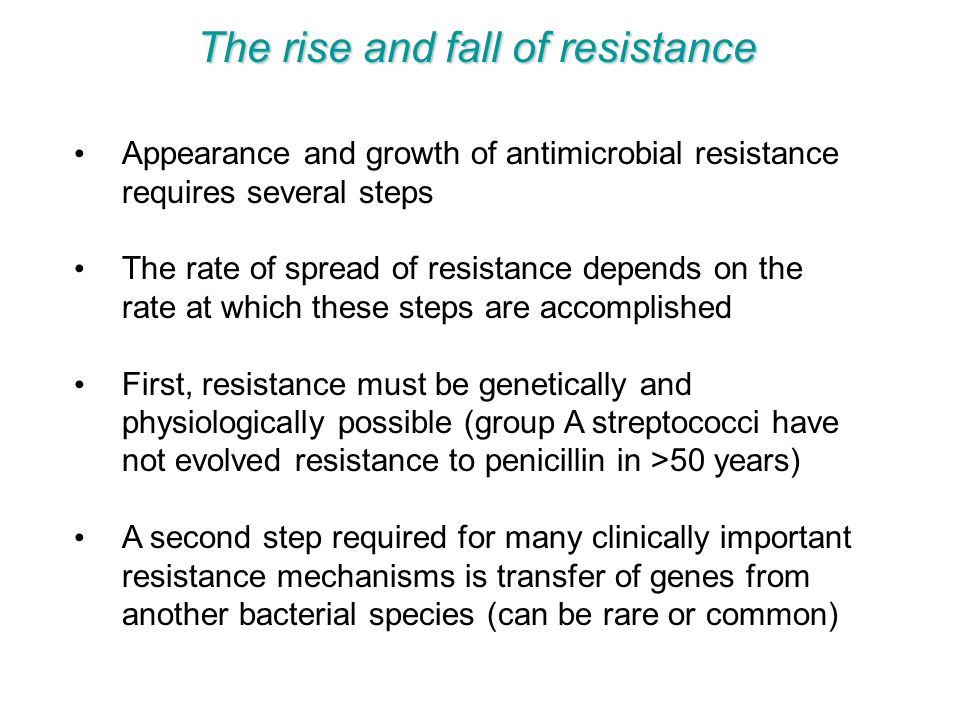 The rise and fall of resistance

• Appearance and growth of antimicrobial resistance requires several steps

• The rate of spread of resistance depends on the rate at which these steps are accomplished

• First, resistance must be genetically and physiologically possible (group A streptococci have not evolved resistance to penicillin in >50 years)

• A second step required for many clinically important resistance mechanisms is transfer of genes from another bacterial species (can be rare or common)